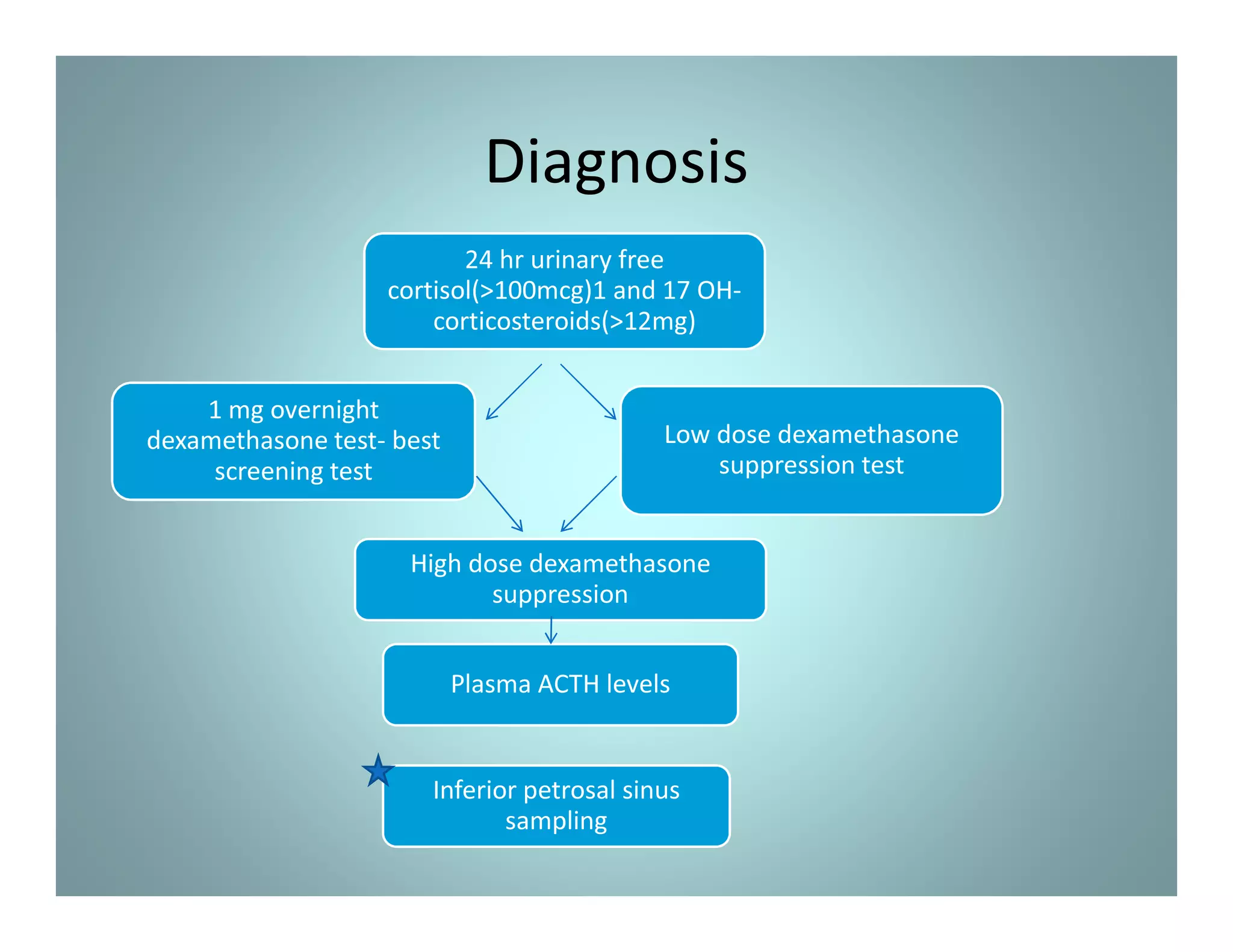 Diagnosis

24 hr urinary free cortisol(>100mcg)1 and 17 OH-corticosteroids(>12mg)

1 mg overnight dexamethasone test- best screening test

Low dose dexamethasone suppression test

High dose dexamethasone suppression

Plasma ACTH levels

Inferior petrosal sinus sampling